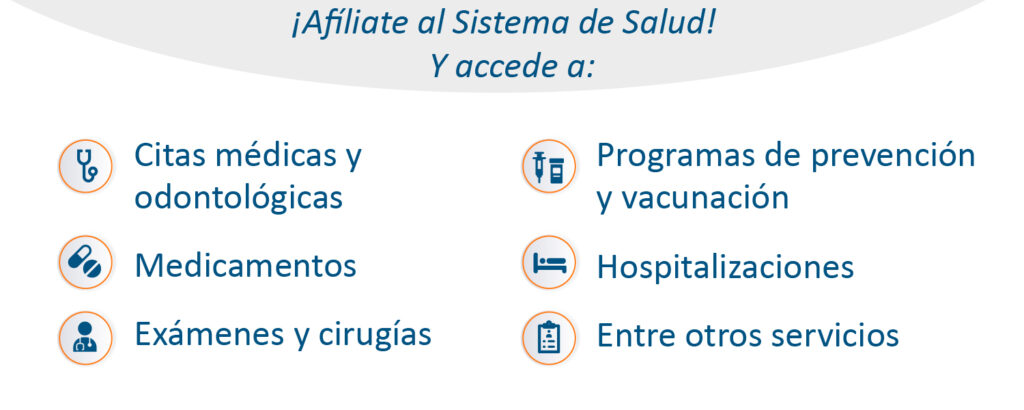 ¡Afíliate al Sistema de Salud!
Y accede a:

Citas médicas y odontológicas

Medicamentos

Exámenes y cirugías

Programas de prevención y vacunación

Hospitalizaciones

Entre otros servicios